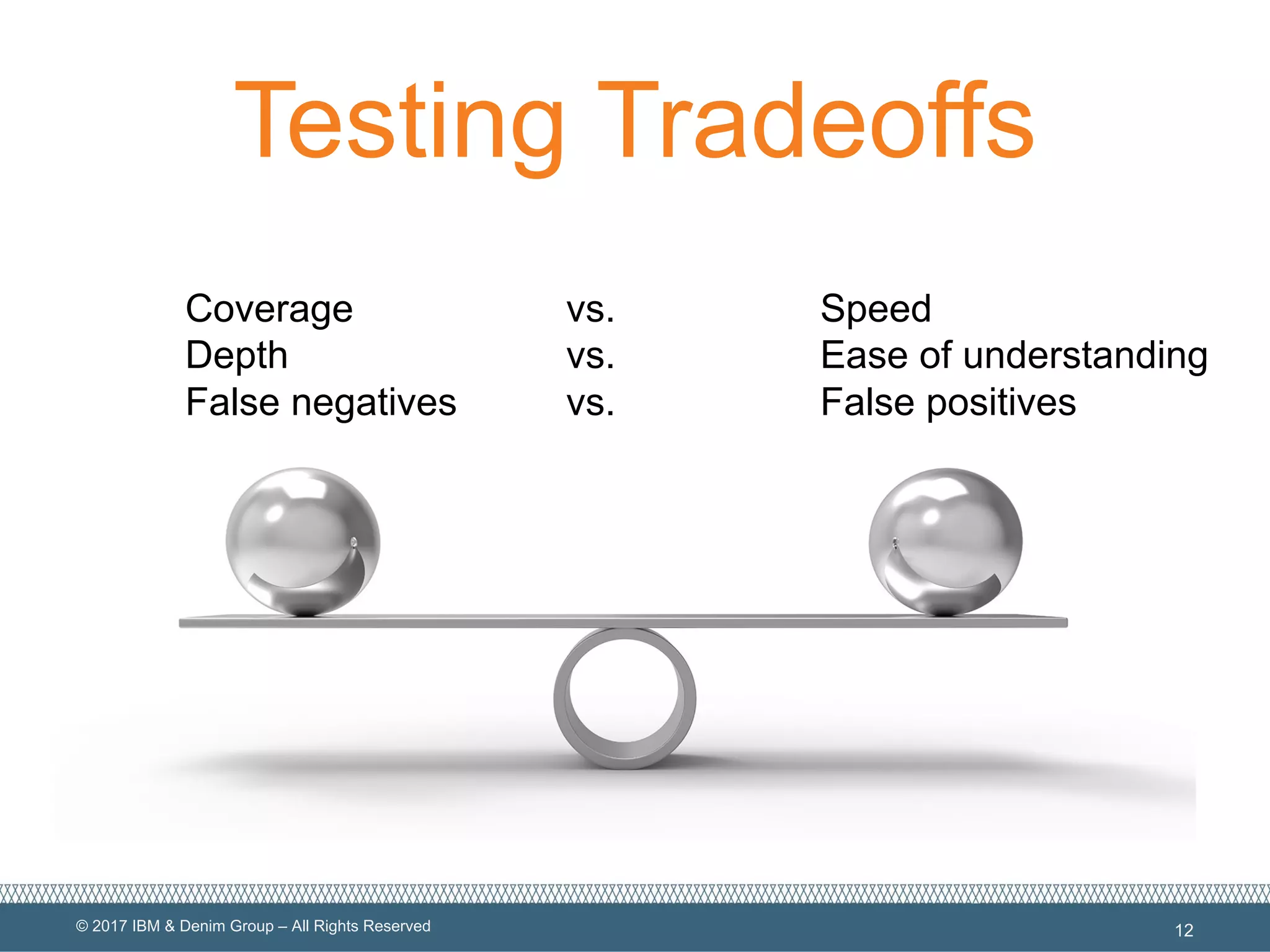 Testing Tradeoffs

Coverage vs. Speed
Depth vs. Ease of understanding
False negatives vs. False positives

© 2017 IBM & Denim Group – All Rights Reserved

12